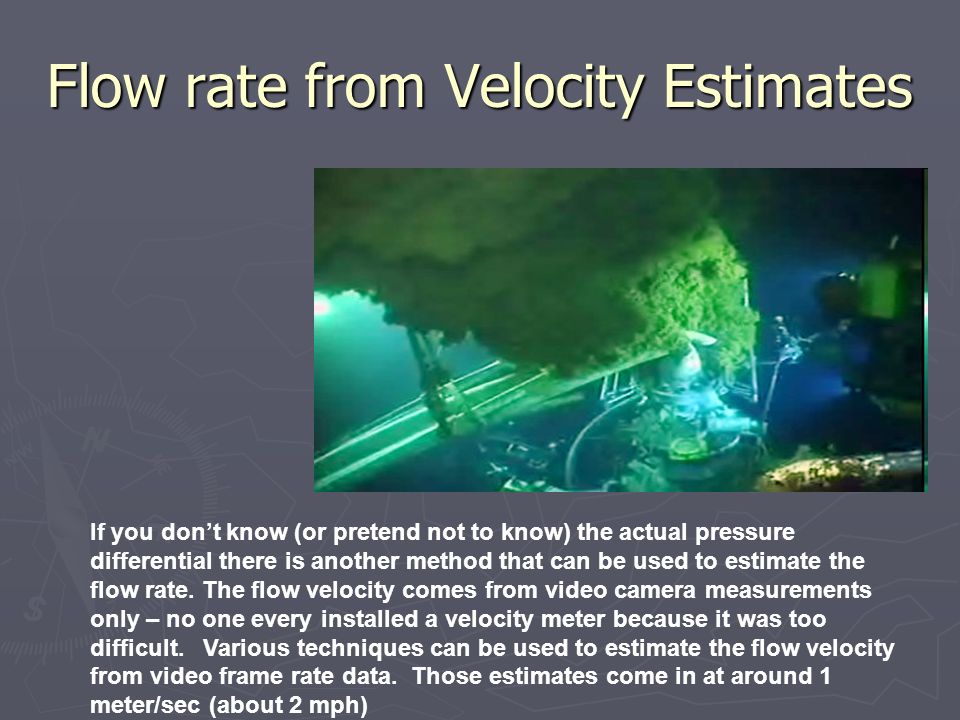 Flow rate from Velocity Estimates

If you don't know (or pretend not to know) the actual pressure differential there is another method that can be used to estimate the flow rate. The flow velocity comes from video camera measurements only – no one every installed a velocity meter because it was too difficult. Various techniques can be used to estimate the flow velocity from video frame rate data. Those estimates come in at around 1 meter/sec (about 2 mph)